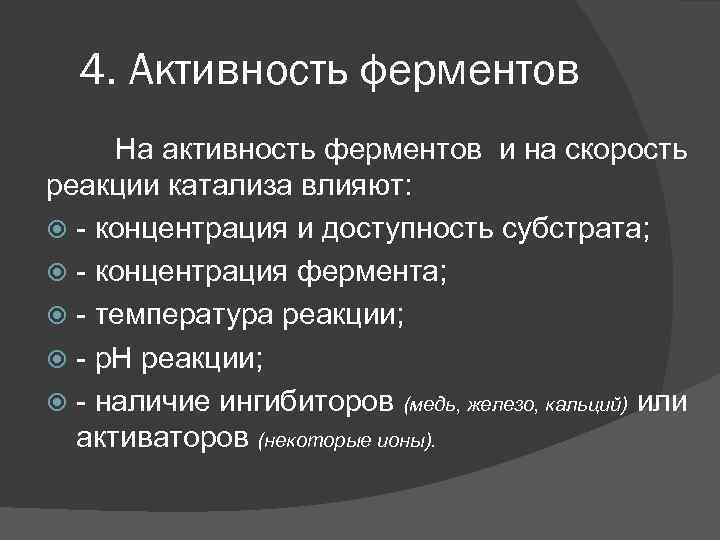 4. Активность ферментов

На активность ферментов и на скорость реакции катализа влияют:

- концентрация и доступность субстрата;
- концентрация фермента;
- температура реакции;
- pH реакции;
- наличие ингибиторов (медь, железо, кальций) или активаторов (некоторые ионы).